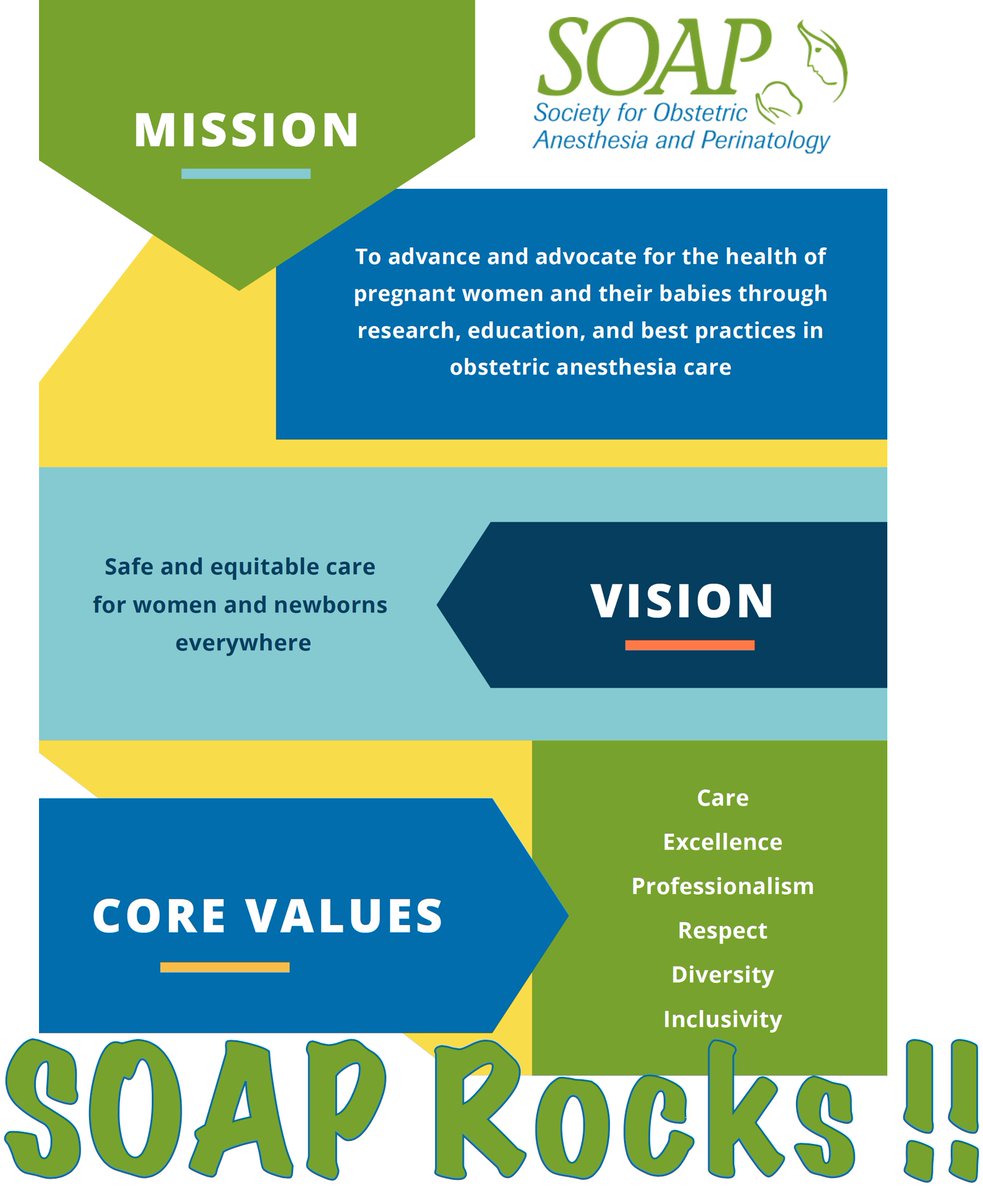 MISSION

SOAP
Society for Obstetric Anesthesia and Perinatology

To advance and advocate for the health of pregnant women and their babies through research, education, and best practices in obstetric anesthesia care

Safe and equitable care for women and newborns everywhere

VISION

CORE VALUES

Care
Excellence
Professionalism
Respect
Diversity
Inclusivity

SOAP Rocks !!